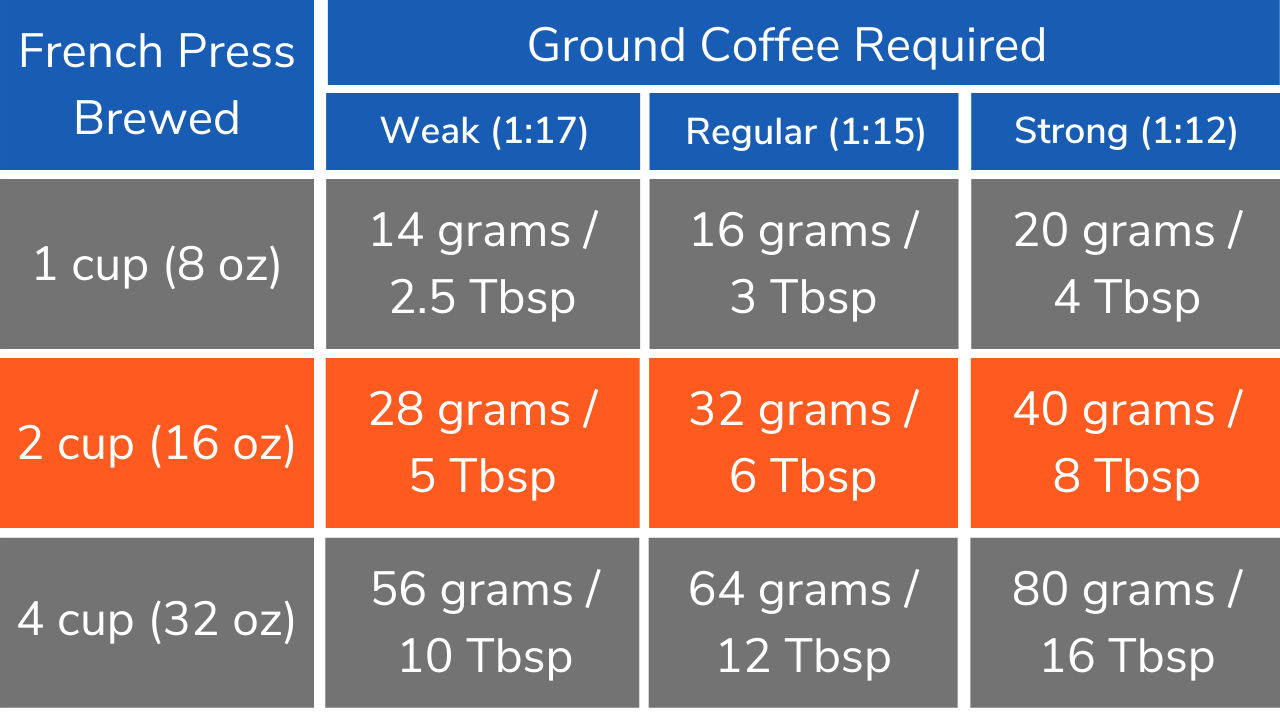 | French Press Brewed | Ground Coffee Required | | |
|---|---|---|---|
| | Weak (1:17) | Regular (1:15) | Strong (1:12) |
| 1 cup (8 oz) | 14 grams / 2.5 Tbsp | 16 grams / 3 Tbsp | 20 grams / 4 Tbsp |
| 2 cup (16 oz) | 28 grams / 5 Tbsp | 32 grams / 6 Tbsp | 40 grams / 8 Tbsp |
| 4 cup (32 oz) | 56 grams / 10 Tbsp | 64 grams / 12 Tbsp | 80 grams / 16 Tbsp |